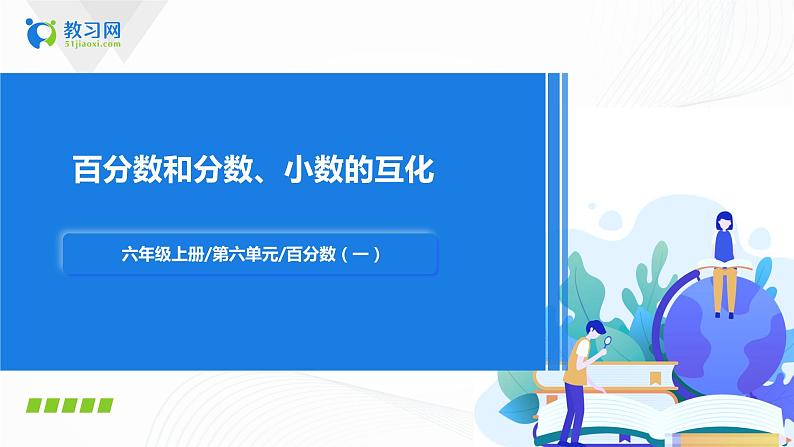 教习网
51jiaoxi.com

百分数和分数、小数的互化

六年级上册/第六单元/百分数（一）